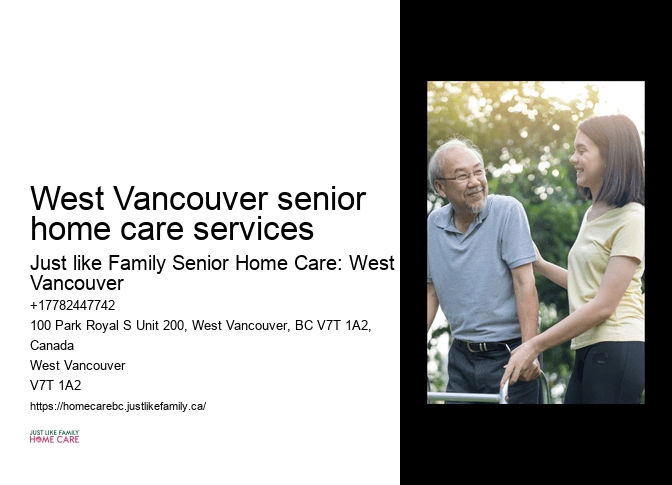 West Vancouver senior home care services

Just like Family Senior Home Care: West Vancouver

+17782447742

100 Park Royal S Unit 200, West Vancouver, BC V7T 1A2, Canada

West Vancouver

V7T 1A2

https://homecarebc.justlikefamily.ca/

JUST LIKE FAMILY
HOME CARE